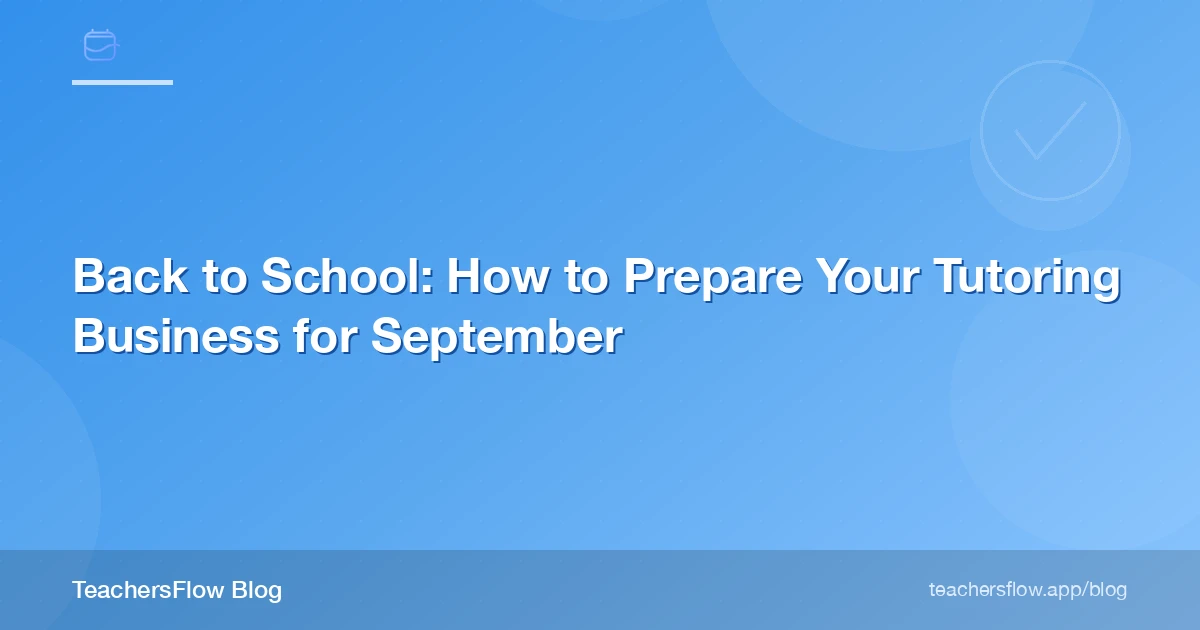 Back to School: How to Prepare Your Tutoring Business for September

TeachersFlow Blog

teachersflow.app/blog